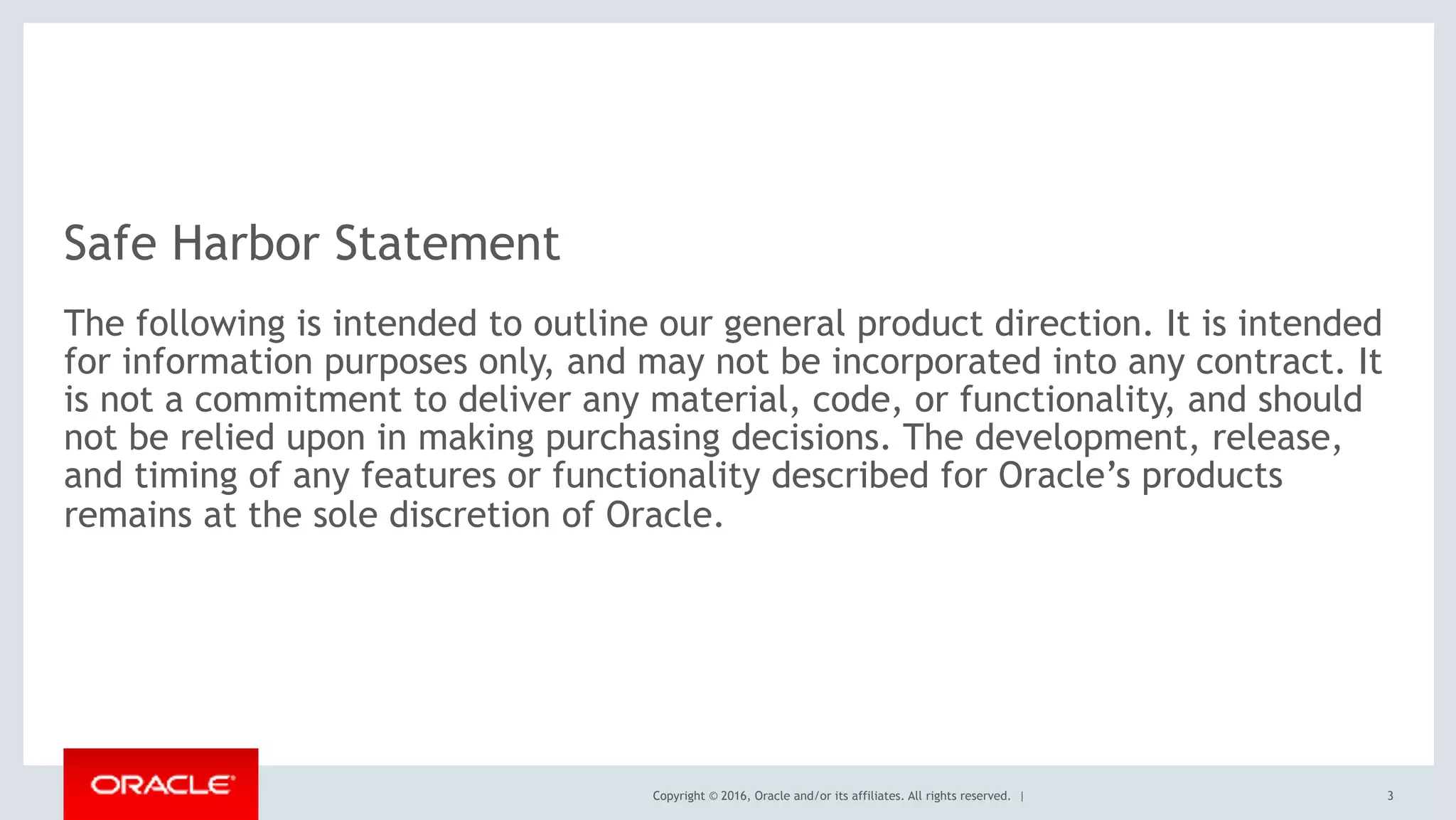 Safe Harbor Statement

The following is intended to outline our general product direction. It is intended for information purposes only, and may not be incorporated into any contract. It is not a commitment to deliver any material, code, or functionality, and should not be relied upon in making purchasing decisions. The development, release, and timing of any features or functionality described for Oracle's products remains at the sole discretion of Oracle.

ORACLE

Copyright © 2016, Oracle and/or its affiliates. All rights reserved. |

3